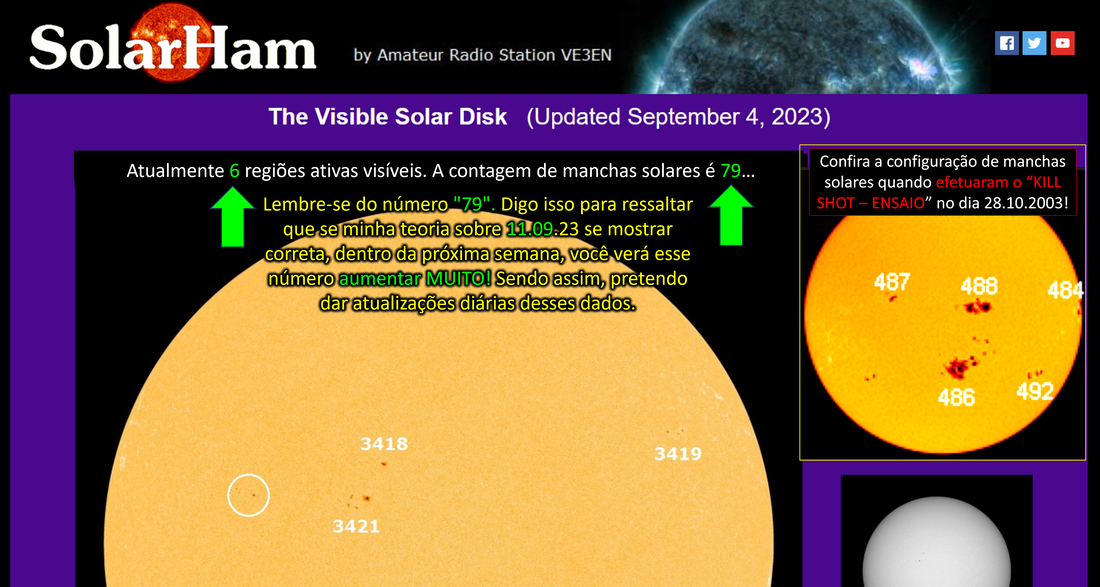 SolarHam

by Amateur Radio Station VE3EN

The Visible Solar Disk (Updated September 4, 2023)

Atualmente 6 regiões ativas visíveis. A contagem de manchas solares é 79...

Lembre-se do número "79". Digo isso para ressaltar que se minha teoria sobre 11.09.23 se mostrar correta, dentro da próxima semana, você verá esse número aumentar MUITO! Sendo assim, pretendo dar atualizações diárias desses dados.

3418

3419

3421

Confira a configuração de manchas solares quando efetuaram o "KILL SHOT – ENSAIO" no dia 28.10.2003!

487

488

484

486

492